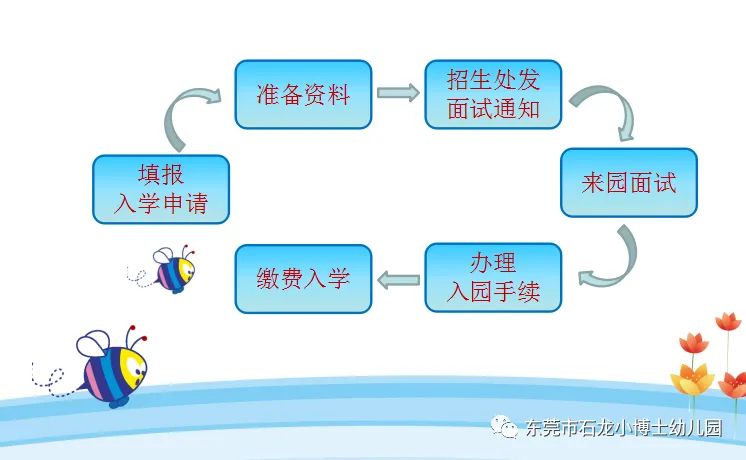 填报
入学申请

准备资料

招生处发
面试通知

来园面试

办理
入园手续

缴费入学

东莞市石龙小博士幼儿园